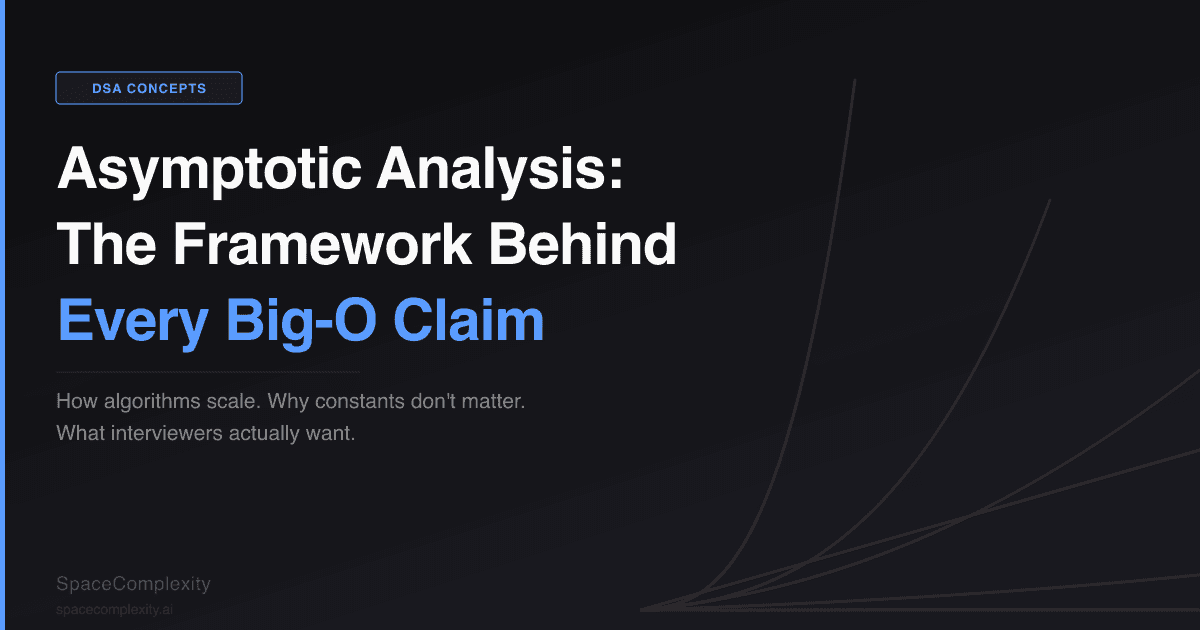 DSA CONCEPTS

Asymptotic Analysis: The Framework Behind Every Big-O Claim

How algorithms scale. Why constants don't matter. What interviewers actually want.

SpaceComplexity
spacecomplexity.ai